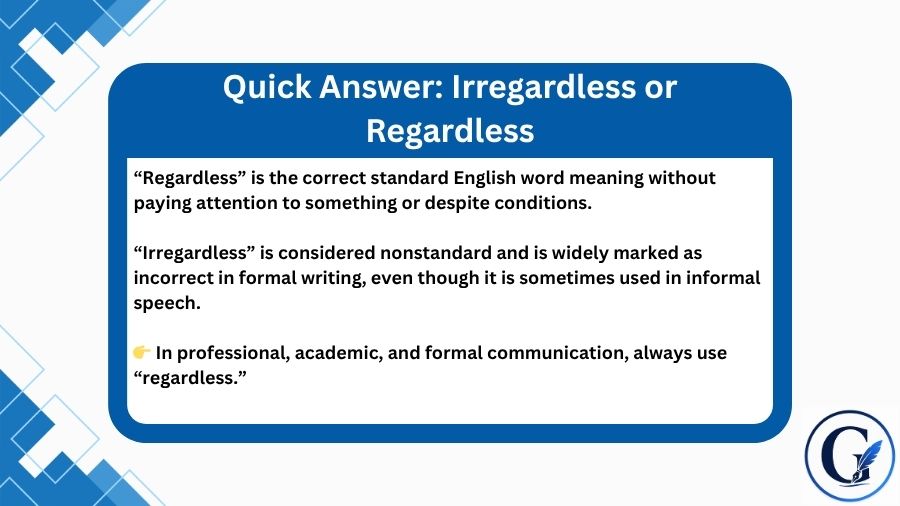 Quick Answer: Irregardless or Regardless

“Regardless” is the correct standard English word meaning without paying attention to something or despite conditions.

“Irregardless” is considered nonstandard and is widely marked as incorrect in formal writing, even though it is sometimes used in informal speech.

👉 In professional, academic, and formal communication, always use “regardless.”

G